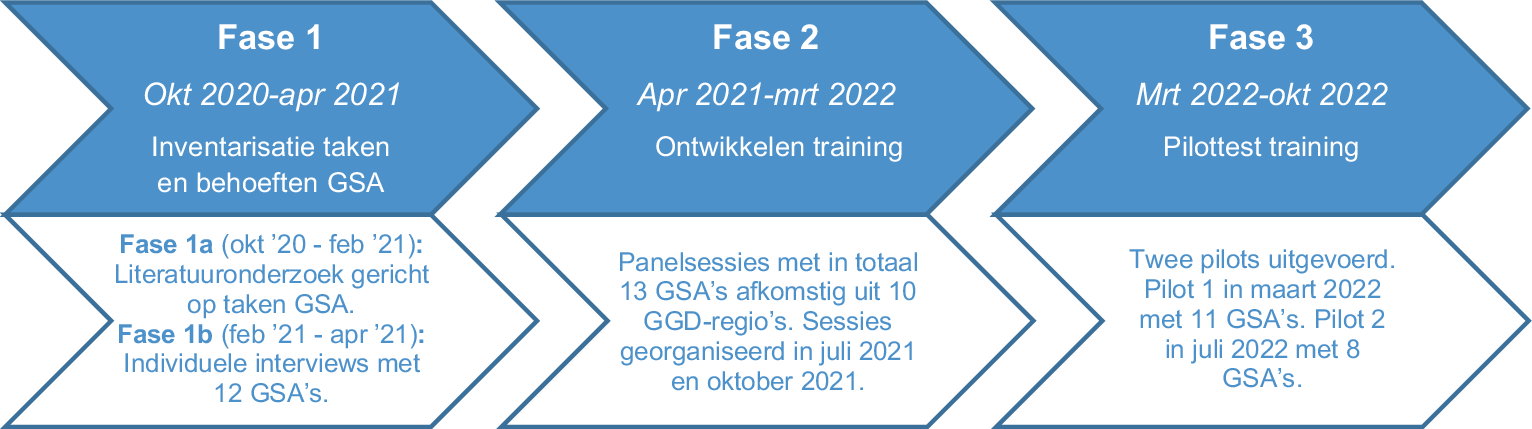 Fase 1

Okt 2020-apr 2021

Inventarisatie taken en behoeften GSA

Fase 1a (okt '20 - feb '21): Literatuuronderzoek gericht op taken GSA.
Fase 1b (feb '21 - apr '21): Individuele interviews met 12 GSA's.

Fase 2

Apr 2021-mrt 2022

Ontwikkelen training

Panelsessies met in totaal 13 GSA's afkomstig uit 10 GGD-regio's. Sessies georganiseerd in juli 2021 en oktober 2021.

Fase 3

Mrt 2022-okt 2022

Pilottest training

Twee pilots uitgevoerd. Pilot 1 in maart 2022 met 11 GSA's. Pilot 2 in juli 2022 met 8 GSA's.